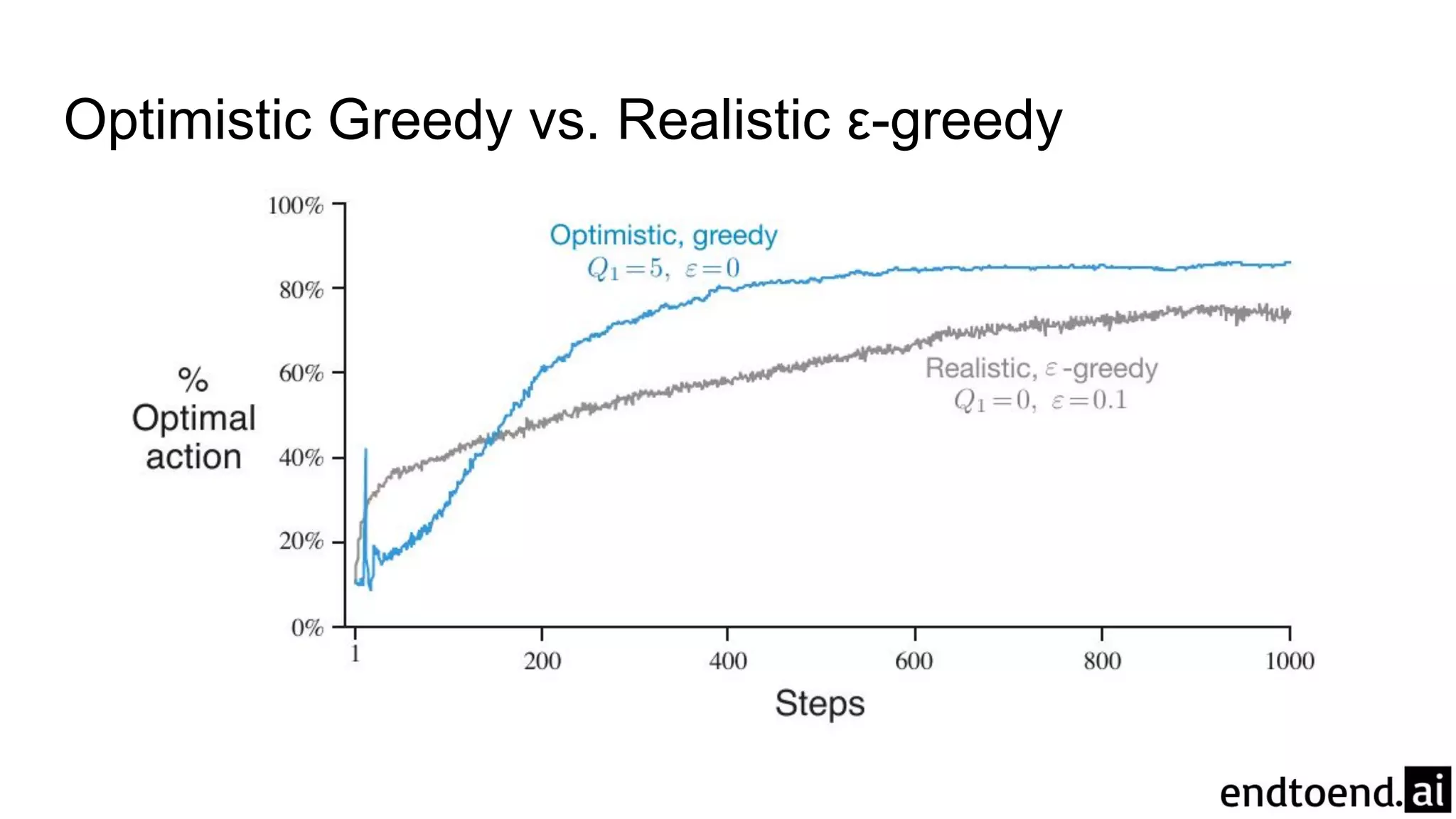 Optimistic Greedy vs. Realistic ε-greedy

100%
80%
60%
40%
20%
0%

% Optimal action

Optimistic, greedy
$Q_1 = 5, \ \varepsilon = 0$

Realistic, $\varepsilon$-greedy
$Q_1 = 0, \ \varepsilon = 0.1$

1
200
400
600
800
1000

Steps

endtoend.ai